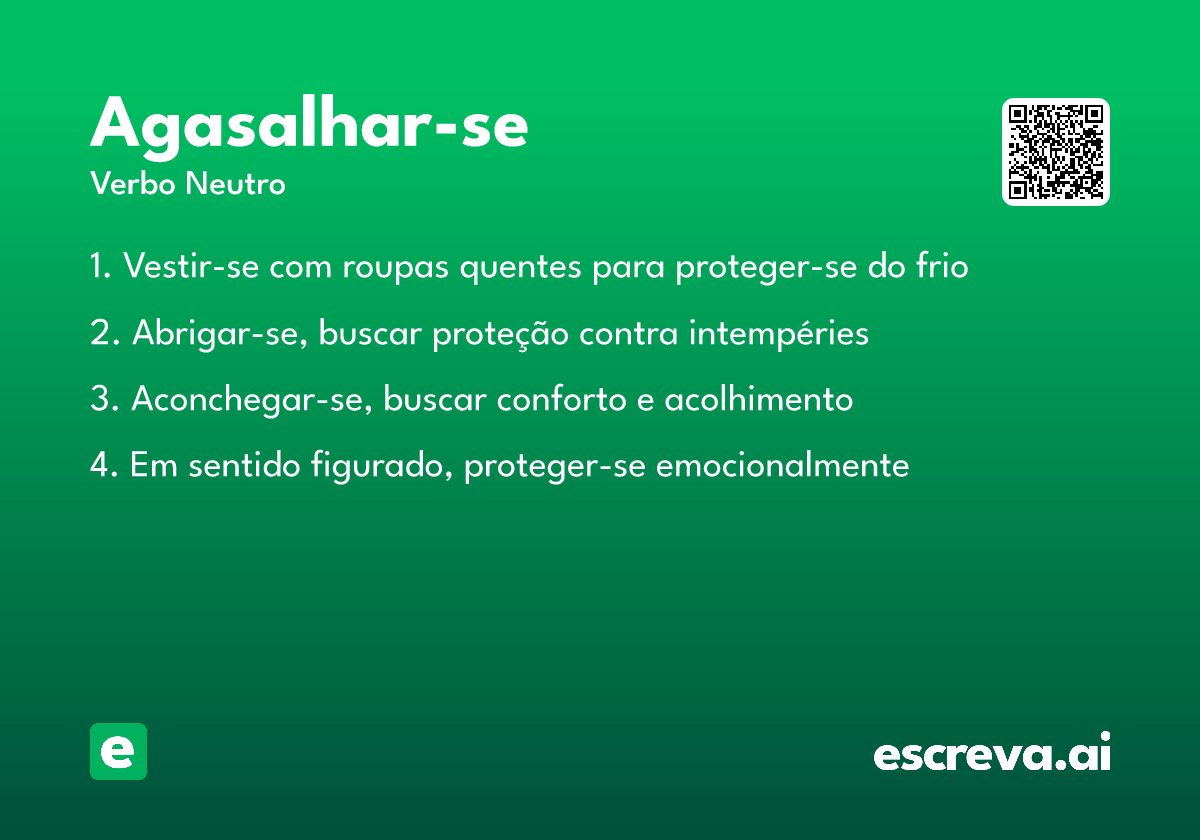 Agasalhar-se
Verbo Neutro

1. Vestir-se com roupas quentes para proteger-se do frio

2. Abrigar-se, buscar proteção contra intempéries

3. Aconchegar-se, buscar conforto e acolhimento

4. Em sentido figurado, proteger-se emocionalmente

e

escreva.ai